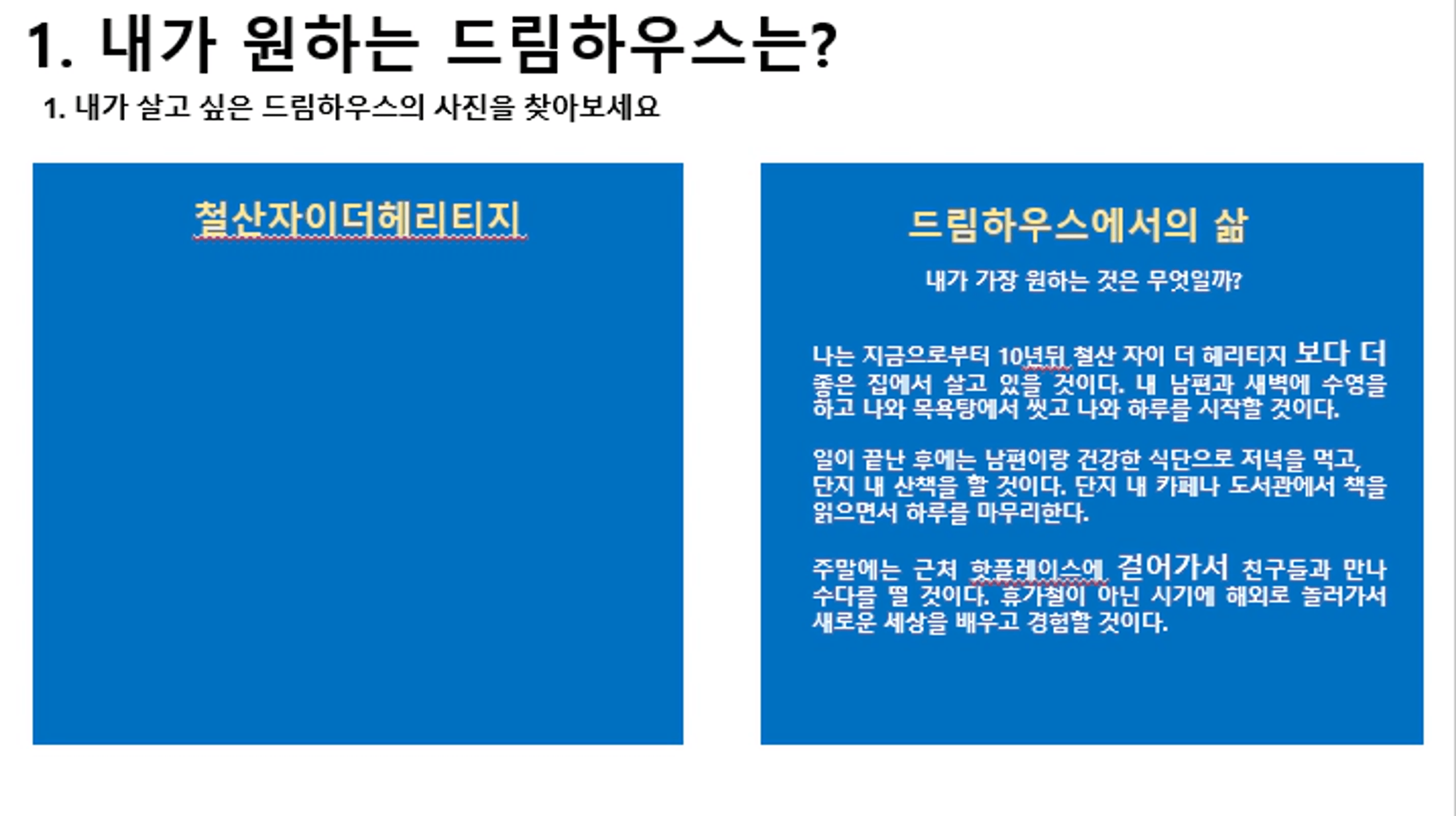 1. 내가 원하는 드림하우스는?

1. 내가 살고 싶은 드림하우스의 사진을 찾아보세요

철산자이더헤리티지

드림하우스에서의 삶

내가 가장 원하는 것은 무엇일까?

나는 지금으로부터 10년뒤 철산 자이 더 헤리티지 보다 더 좋은 집에서 살고 있을 것이다. 내 남편과 새벽에 수영을 하고 나와 목욕탕에서 씻고 나와 하루를 시작할 것이다.

일이 끝난 후에는 남편이랑 건강한 식단으로 저녁을 먹고, 단지 내 산책을 할 것이다. 단지 내 카페나 도서관에서 책을 읽으면서 하루를 마무리한다.

주말에는 근처 핫플레이스에 걸어가서 친구들과 만나 수다를 떨 것이다. 휴가철이 아닌 시기에 해외로 놀러가서 새로운 세상을 배우고 경험할 것이다.